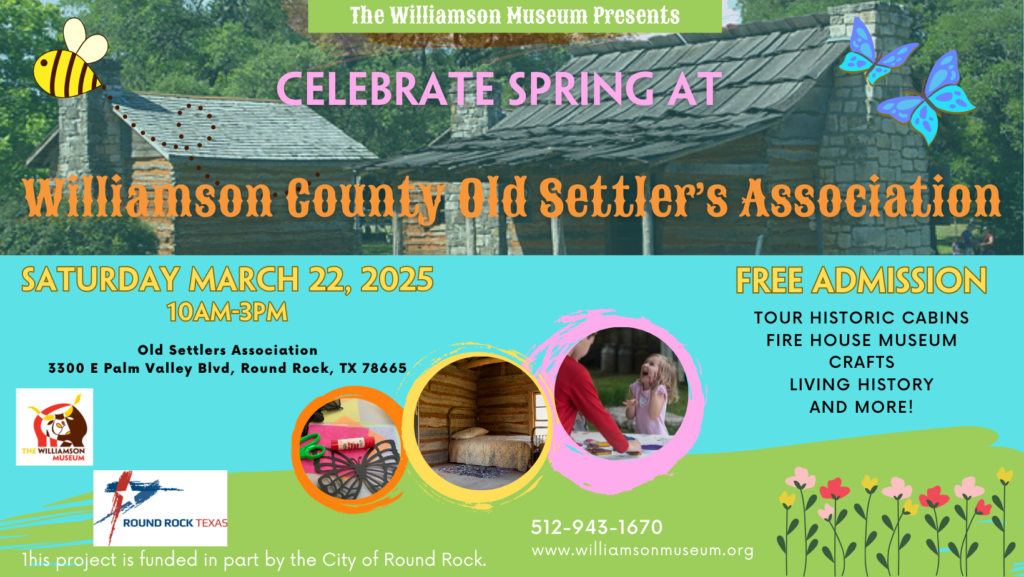 The Williamson Museum Presents

CELEBRATE SPRING AT

Williamson County Old Settler's Association

SATURDAY MARCH 22, 2025

10AM-3PM

Old Settlers Association
3300 E Palm Valley Blvd, Round Rock, TX 78665

FREE ADMISSION

TOUR HISTORIC CABINS
FIRE HOUSE MUSEUM
CRAFTS
LIVING HISTORY
AND MORE!

THE WILLIAMSON MUSEUM

ROUND ROCK TEXAS

512-943-1670
www.williamsonmuseum.org

This project is funded in part by the City of Round Rock.